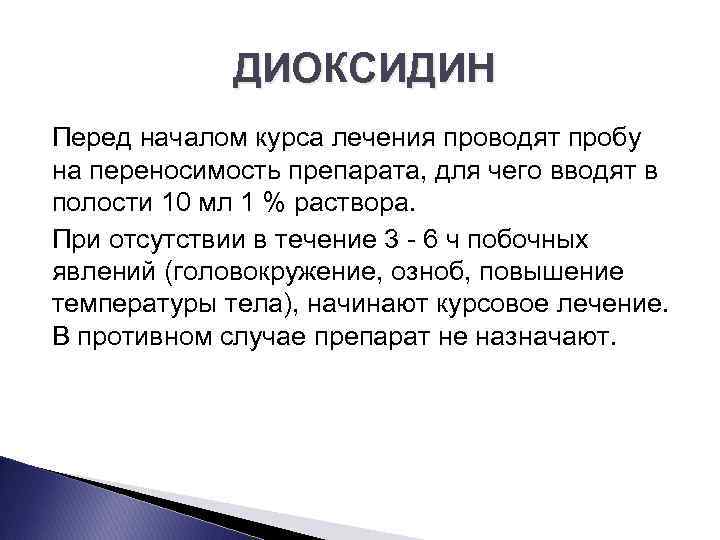 ДИОКСИДИН

Перед началом курса лечения проводят пробу на переносимость препарата, для чего вводят в полости 10 мл 1 % раствора.

При отсутствии в течение 3 - 6 ч побочных явлений (головокружение, озноб, повышение температуры тела), начинают курсовое лечение. В противном случае препарат не назначают.